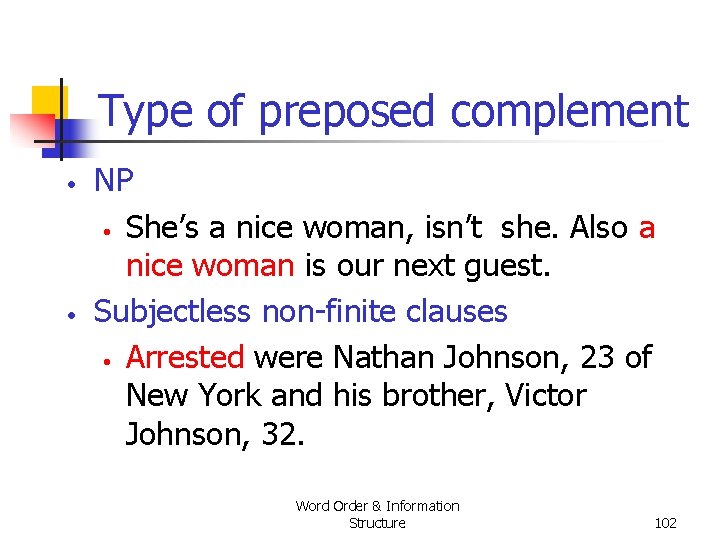 Type of preposed complement

• NP

• She's a nice woman, isn't she. Also a nice woman is our next guest.

• Subjectless non-finite clauses

• Arrested were Nathan Johnson, 23 of New York and his brother, Victor Johnson, 32.

Word Order & Information
Structure

102